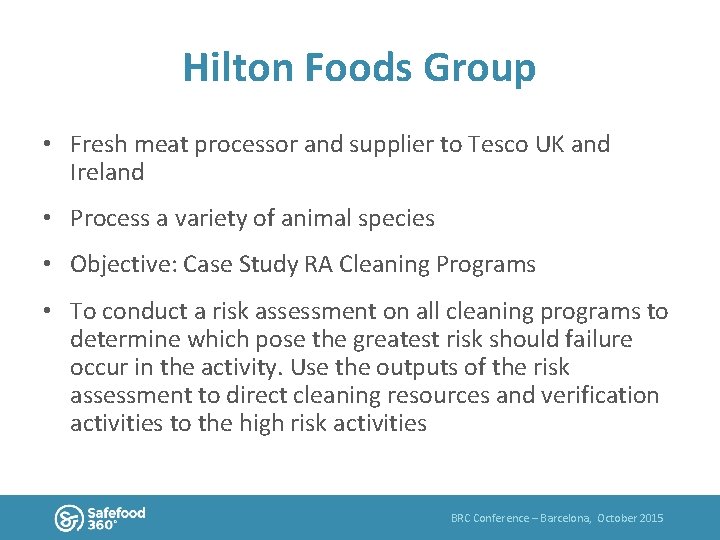 Hilton Foods Group

• Fresh meat processor and supplier to Tesco UK and Ireland

• Process a variety of animal species

• Objective: Case Study RA Cleaning Programs

• To conduct a risk assessment on all cleaning programs to determine which pose the greatest risk should failure occur in the activity. Use the outputs of the risk assessment to direct cleaning resources and verification activities to the high risk activities

Safefood 360°

BRC Conference – Barcelona, October 2015